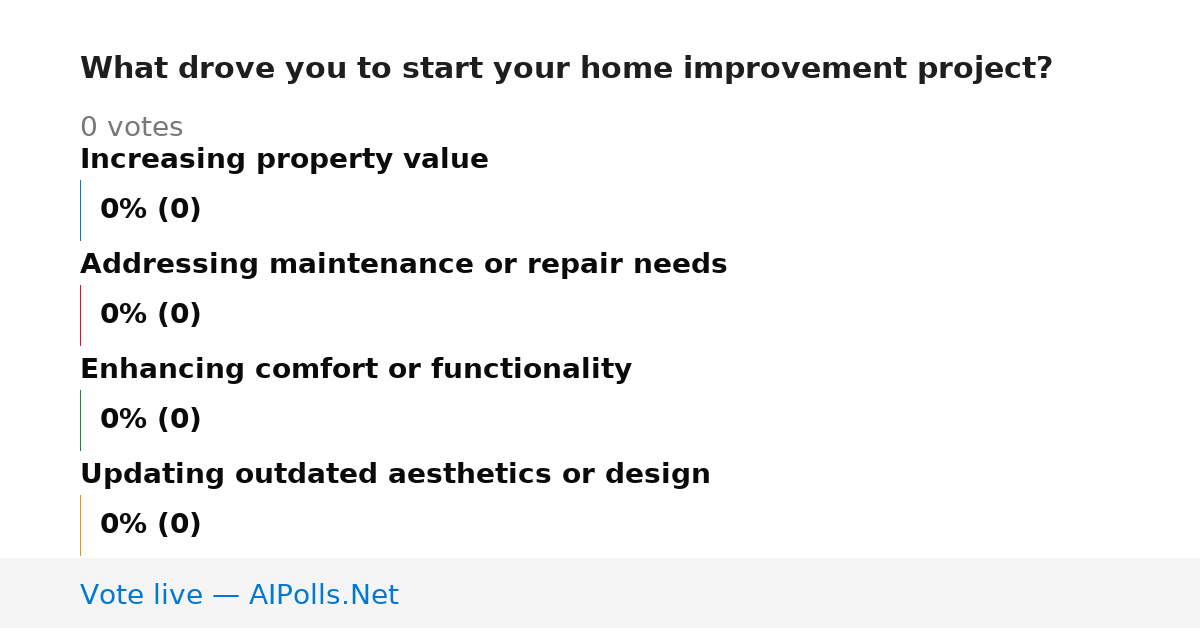 What drove you to start your home improvement project?

0 votes

Increasing property value

0% (0)

Addressing maintenance or repair needs

0% (0)

Enhancing comfort or functionality

0% (0)

Updating outdated aesthetics or design

0% (0)

Vote live — AIPolls.Net